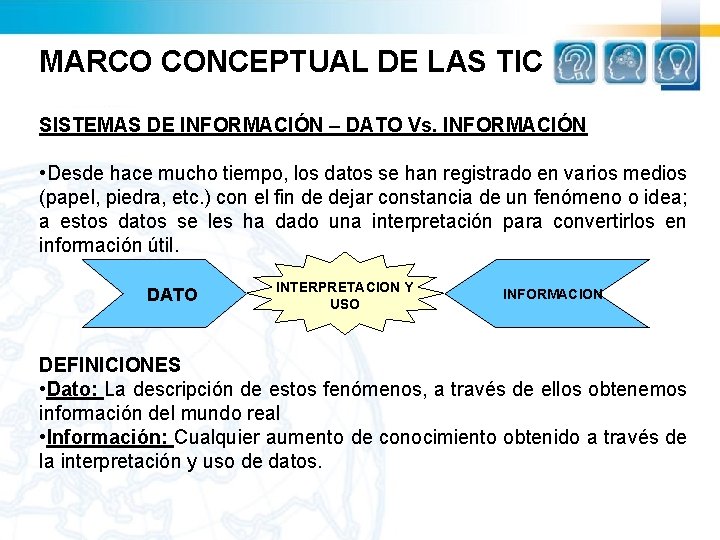 MARCO CONCEPTUAL DE LAS TIC

SISTEMAS DE INFORMACIÓN – DATO Vs. INFORMACIÓN

•Desde hace mucho tiempo, los datos se han registrado en varios medios (papel, piedra, etc.) con el fin de dejar constancia de un fenómeno o idea; a estos datos se les ha dado una interpretación para convertirlos en información útil.

DATO

INTERPRETACION Y USO

INFORMACION

DEFINICIONES
•Dato: La descripción de estos fenómenos, a través de ellos obtenemos información del mundo real
•Información: Cualquier aumento de conocimiento obtenido a través de la interpretación y uso de datos.